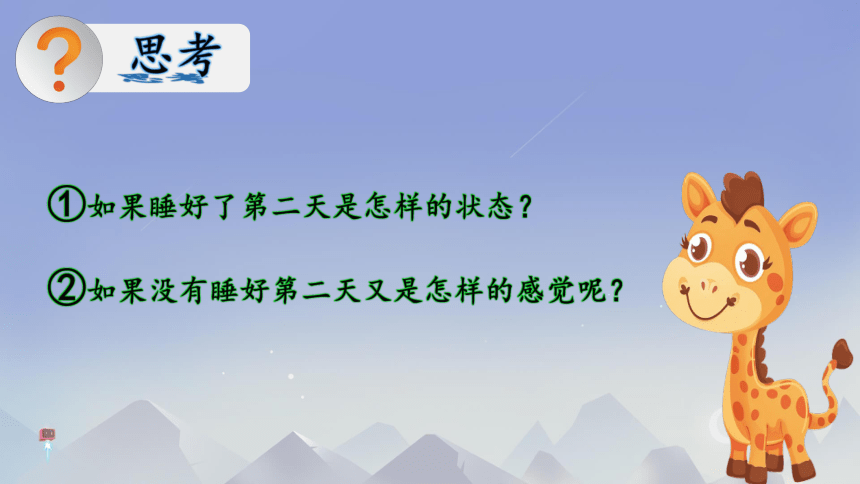 ?

思考

①如果睡好了第二天是怎样的状态？

②如果没有睡好第二天又是怎样的感觉呢？